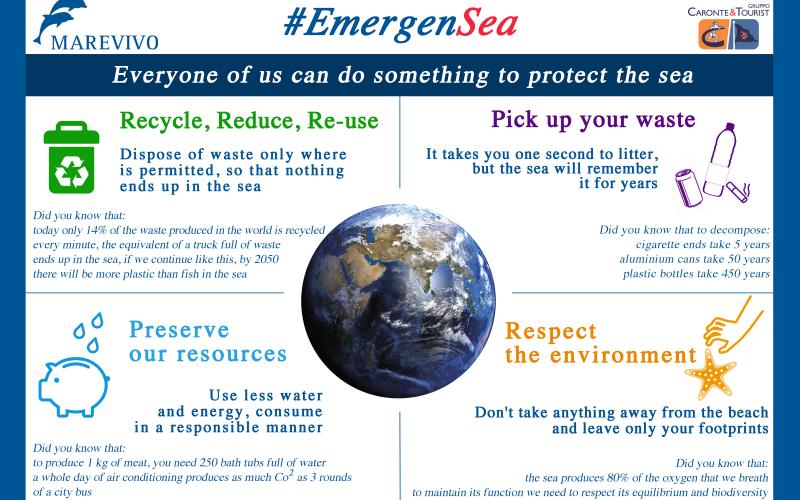 MAREVIVO

#EmergenSea

GRUPPO
CARONTE&TOURIST

Everyone of us can do something to protect the sea

Recycle, Reduce, Re-use

Dispose of waste only where is permitted, so that nothing ends up in the sea

Did you know that:
today only 14% of the waste produced in the world is recycled
every minute, the equivalent of a truck full of waste ends up in the sea, if we continue like this, by 2050 there will be more plastic than fish in the sea

Pick up your waste

It takes you one second to litter, but the sea will remember it for years

Did you know that to decompose:
cigarette ends take 5 years
aluminium cans take 50 years
plastic bottles take 450 years

Preserve our resources

Use less water and energy, consume in a responsible manner

Did you know that:
to produce 1 kg of meat, you need 250 bath tubs full of water
a whole day of air conditioning produces as much $Co^2$ as 3 rounds of a city bus

Respect the environment

Don't take anything away from the beach and leave only your footprints

Did you know that:
the sea produces 80% of the oxygen that we breath
to maintain its function we need to respect its equilibrium and biodiversity